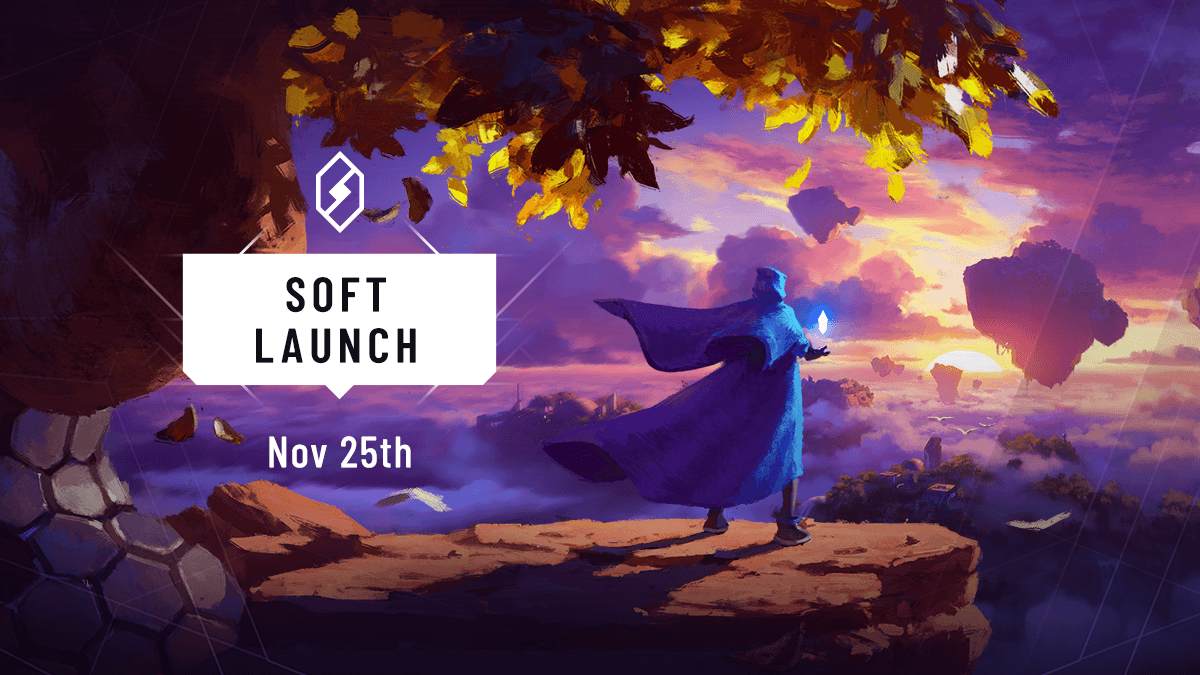 SOFT
LAUNCH

Nov 25th